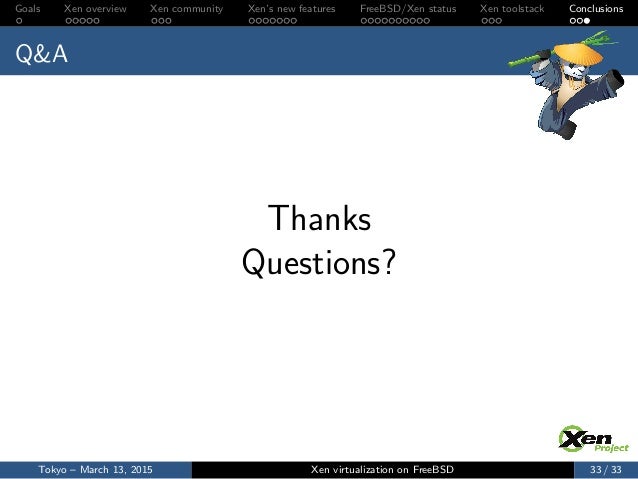 Goals Xen overview Xen community Xen's new features FreeBSD/Xen status Xen toolstack Conclusions

Q&A

Thanks
Questions?

Xen Project

Tokyo – March 13, 2015 Xen virtualization on FreeBSD 33 / 33